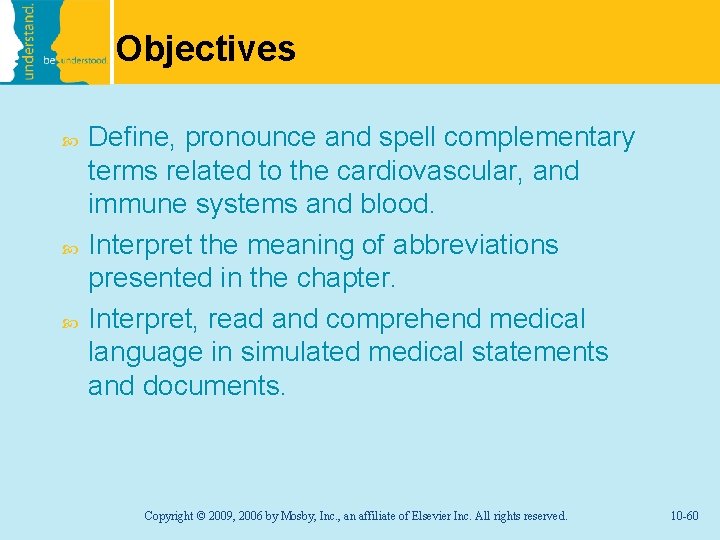 understand.

be understood.

Objectives

Define, pronounce and spell complementary terms related to the cardiovascular, and immune systems and blood.

Interpret the meaning of abbreviations presented in the chapter.

Interpret, read and comprehend medical language in simulated medical statements and documents.

Copyright © 2009, 2006 by Mosby, Inc., an affiliate of Elsevier Inc. All rights reserved.

10-60